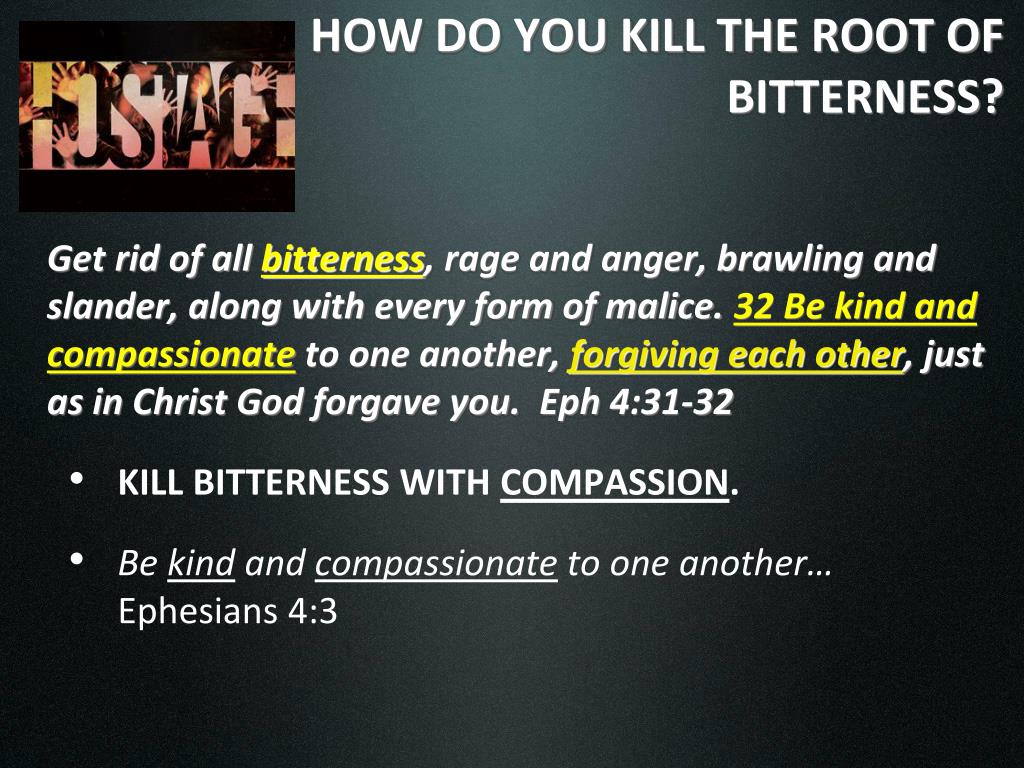 HOSTAGE

HOW DO YOU KILL THE ROOT OF BITTERNESS?

Get rid of all bitterness, rage and anger, brawling and slander, along with every form of malice. 32 Be kind and compassionate to one another, forgiving each other, just as in Christ God forgave you. Eph 4:31-32

• KILL BITTERNESS WITH COMPASSION.

• Be kind and compassionate to one another… Ephesians 4:3